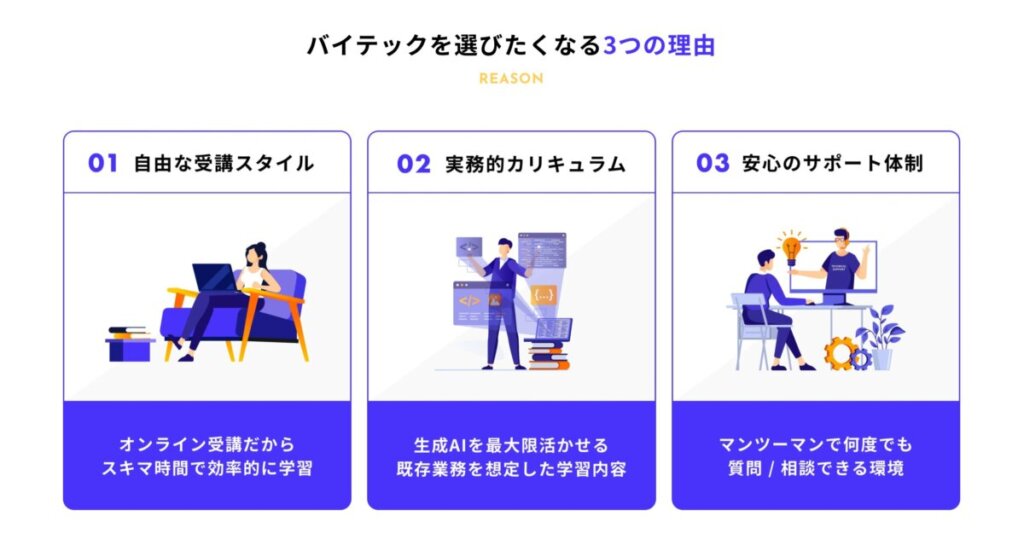 バイテックを選びたくなる3つの理由

REASON

01 自由な受講スタイル

オンライン受講だから
スキマ時間で効率的に学習

02 実務的カリキュラム

生成AIを最大限活かせる
既存業務を想定した学習内容

03 安心のサポート体制

マンツーマンで何度でも
質問 / 相談できる環境